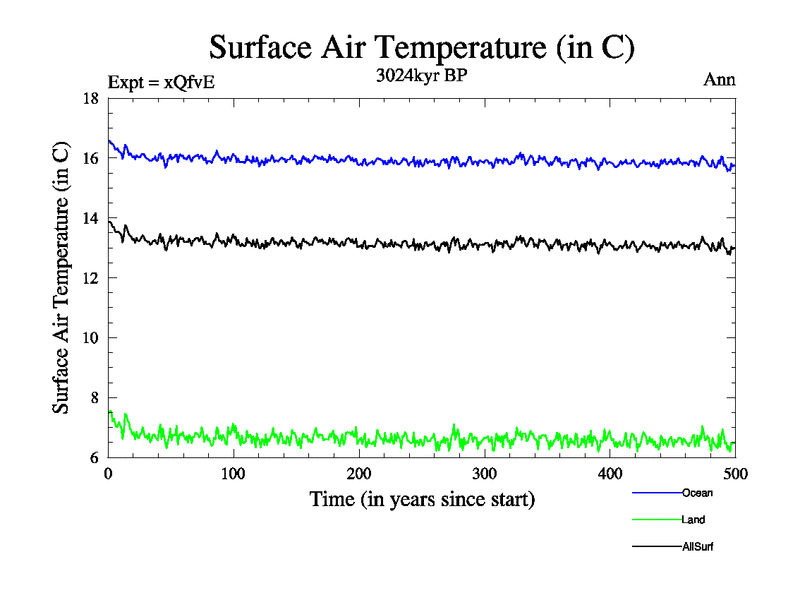 Surface Air Temperature (in C)

Expt = xQfvE

3024kyr BP

Ann

Surface Air Temperature (in C)

18
16
14
12
10
8
6

0
100
200
300
400
500

Time (in years since start)

Ocean
Land
AllSurf